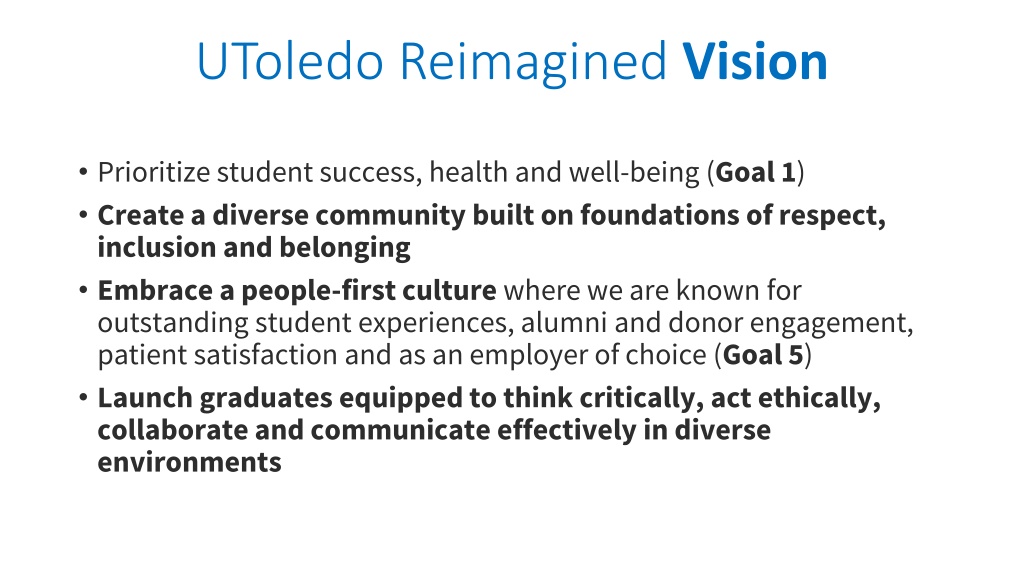 UToledo Reimagined Vision

• Prioritize student success, health and well-being (Goal 1)
• Create a diverse community built on foundations of respect, inclusion and belonging
• Embrace a people-first culture where we are known for outstanding student experiences, alumni and donor engagement, patient satisfaction and as an employer of choice (Goal 5)
• Launch graduates equipped to think critically, act ethically, collaborate and communicate effectively in diverse environments